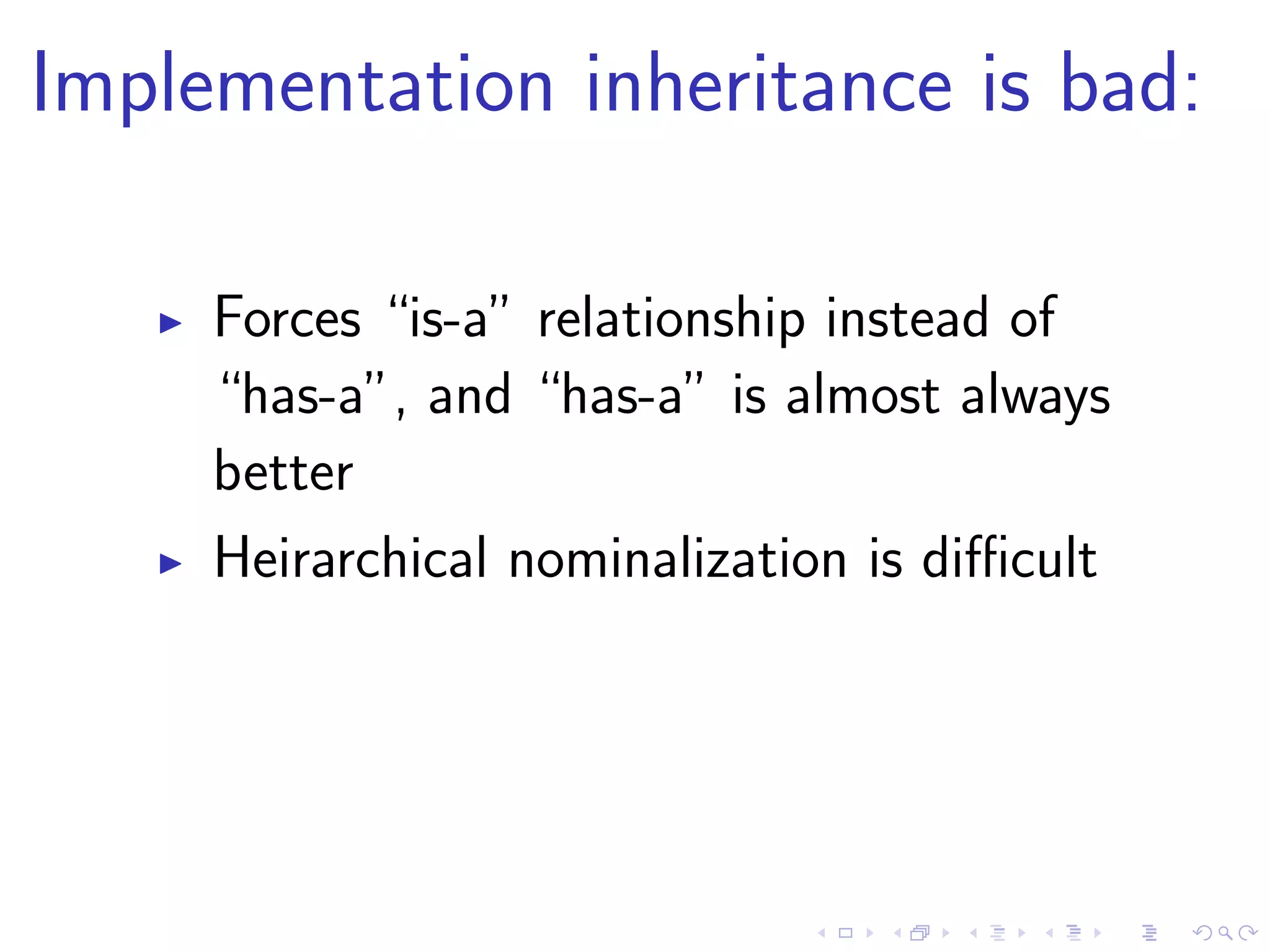 Implementation inheritance is bad:

▶ Forces “is-a” relationship instead of “has-a”, and “has-a” is almost always better

▶ Heirarchical nominalization is difficult